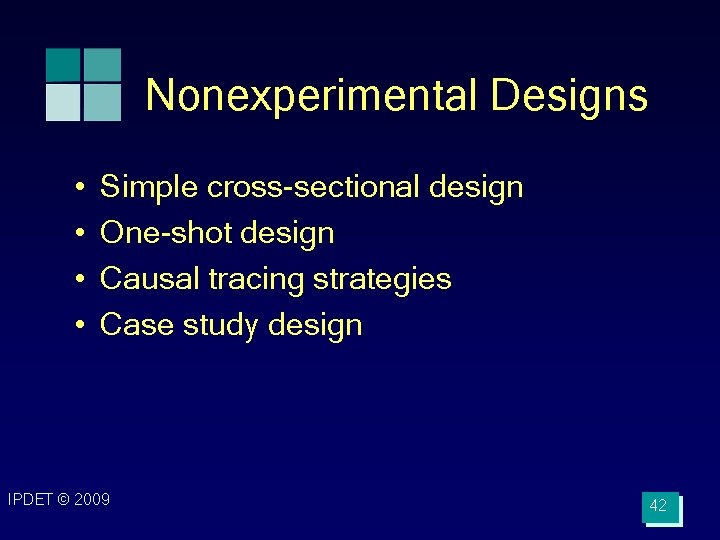 Nonexperimental Designs

• Simple cross-sectional design
• One-shot design
• Causal tracing strategies
• Case study design

IPDET © 2009

42